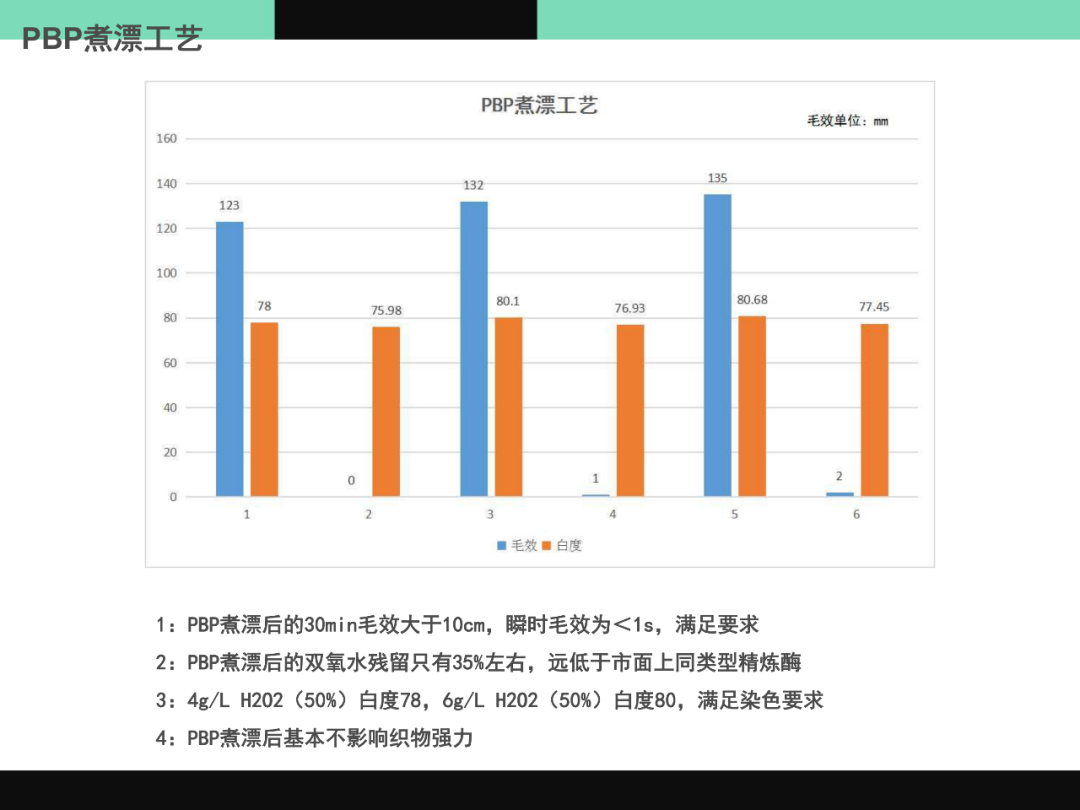 PBP煮漂工艺

PBP煮漂工艺

毛效单位：mm

160
140
120
100
80
60
40
20
0

123
78
0
75.98
132
80.1
1
76.93
135
80.68
2
77.45

1 2 3 4 5 6

毛效 白度

1：PBP煮漂后的30min毛效大于10cm，瞬时毛效为＜1s，满足要求

2：PBP煮漂后的双氧水残留只有35%左右，远低于市面上同类型精炼酶

3：4g/L H2O2（50%）白度78，6g/L H2O2（50%）白度80，满足染色要求

4：PBP煮漂后基本不影响织物强力